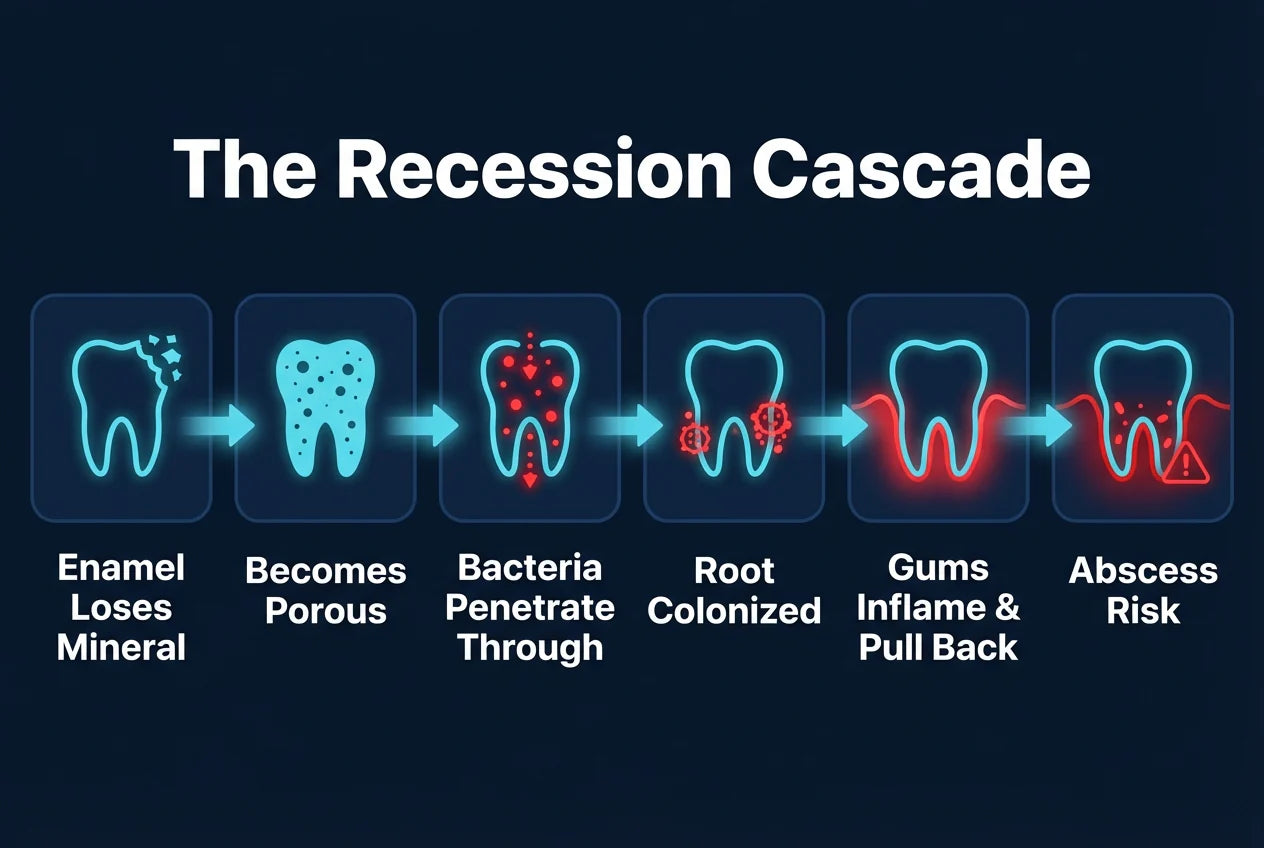 The Recession Cascade

Enamel Loses Mineral

Becomes Porous

Bacteria Penetrate Through

Root Colonized

Gums Inflame & Pull Back

Abscess Risk